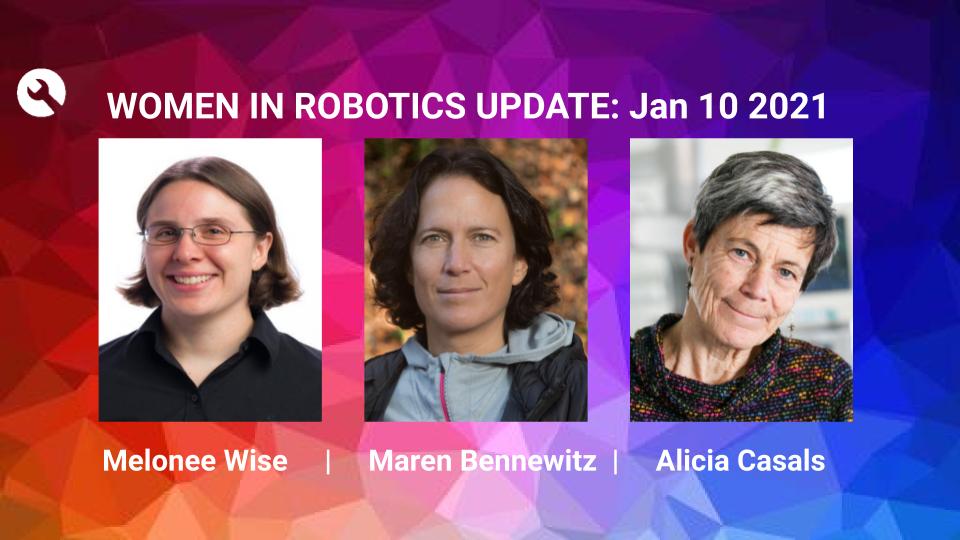 WOMEN IN ROBOTICS UPDATE: Jan 10 2021

Melonee Wise | Maren Bennewitz | Alicia Casals